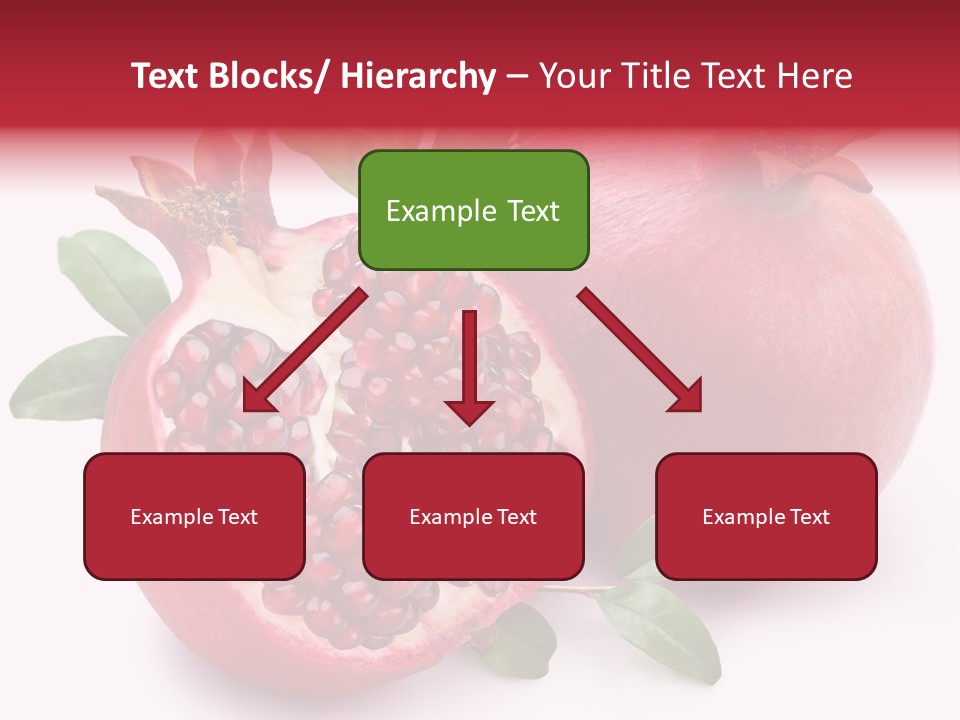 Text Blocks/ Hierarchy – Your Title Text Here

Example Text

Example Text

Example Text

Example Text